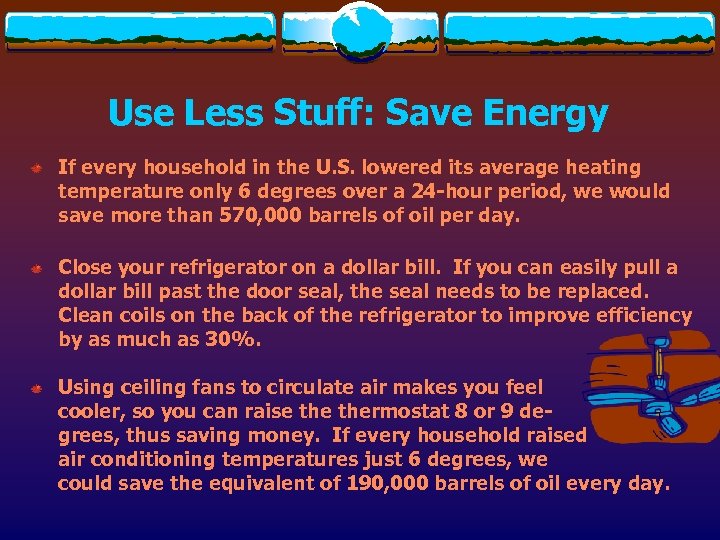 Use Less Stuff: Save Energy

If every household in the U.S. lowered its average heating temperature only 6 degrees over a 24-hour period, we would save more than 570,000 barrels of oil per day.

Close your refrigerator on a dollar bill. If you can easily pull a dollar bill past the door seal, the seal needs to be replaced. Clean coils on the back of the refrigerator to improve efficiency by as much as 30%.

Using ceiling fans to circulate air makes you feel cooler, so you can raise the thermostat 8 or 9 degrees, thus saving money. If every household raised air conditioning temperatures just 6 degrees, we could save the equivalent of 190,000 barrels of oil every day.